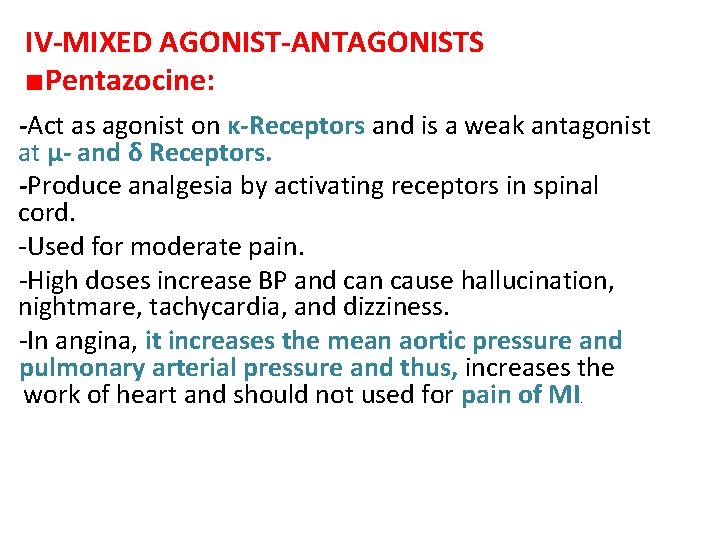 IV-MIXED AGONIST-ANTAGONISTS
■Pentazocine:

-Act as agonist on κ-Receptors and is a weak antagonist at μ- and δ Receptors.

-Produce analgesia by activating receptors in spinal cord.

-Used for moderate pain.

-High doses increase BP and can cause hallucination, nightmare, tachycardia, and dizziness.

-In angina, it increases the mean aortic pressure and pulmonary arterial pressure and thus, increases the work of heart and should not used for pain of MI.